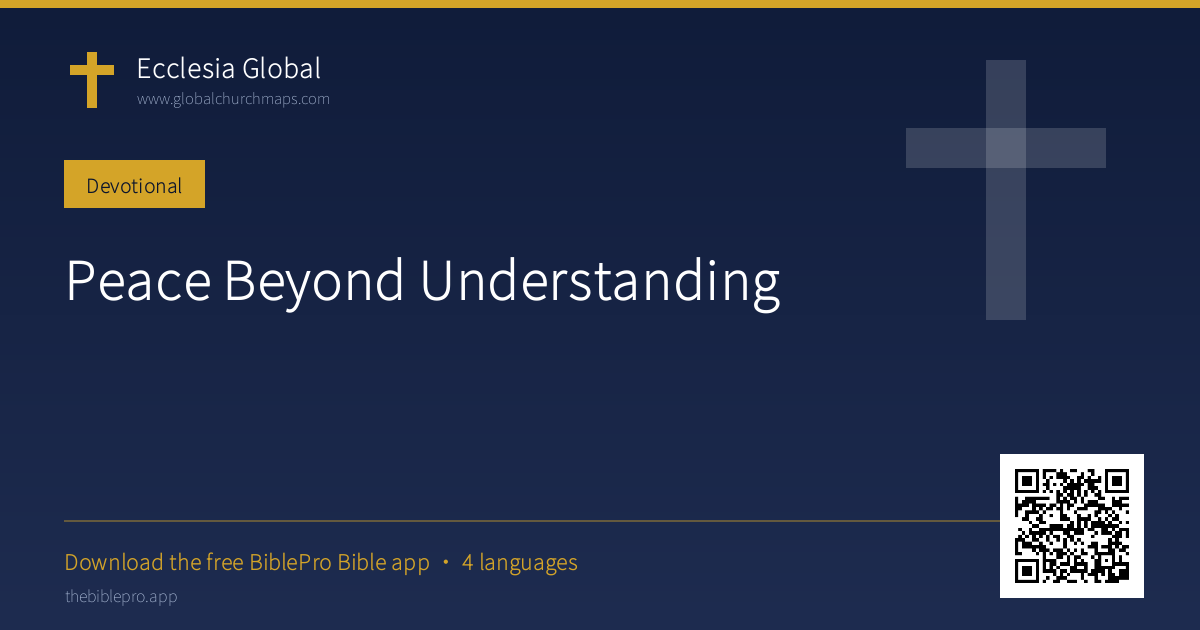 Ecclesia Global
www.globalchurchmaps.com

Devotional

Peace Beyond Understanding

Download the free BiblePro Bible app • 4 languages
thebiblepro.app